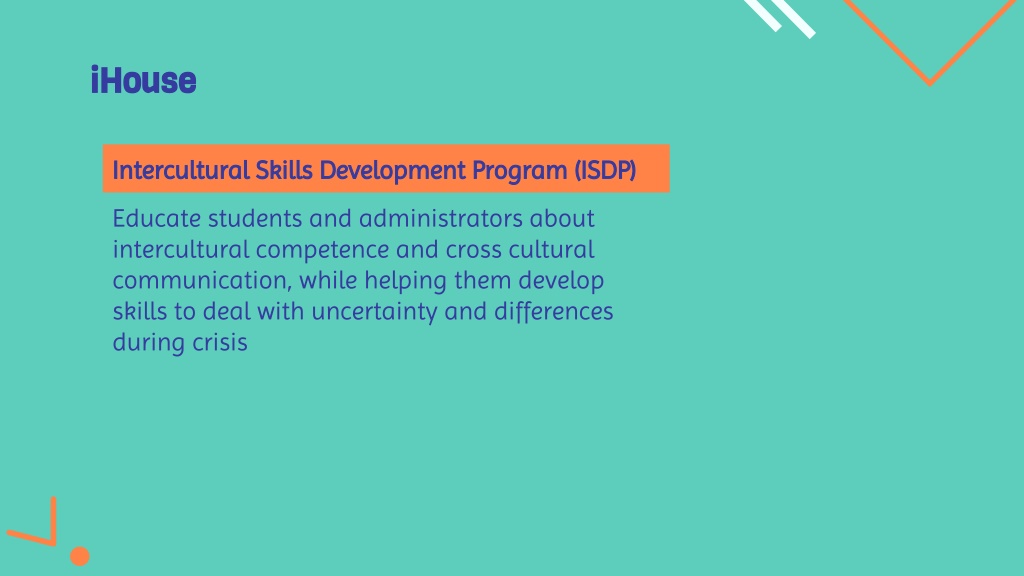 iHouse

Intercultural Skills Development Program (ISDP)

Educate students and administrators about intercultural competence and cross cultural communication, while helping them develop skills to deal with uncertainty and differences during crisis